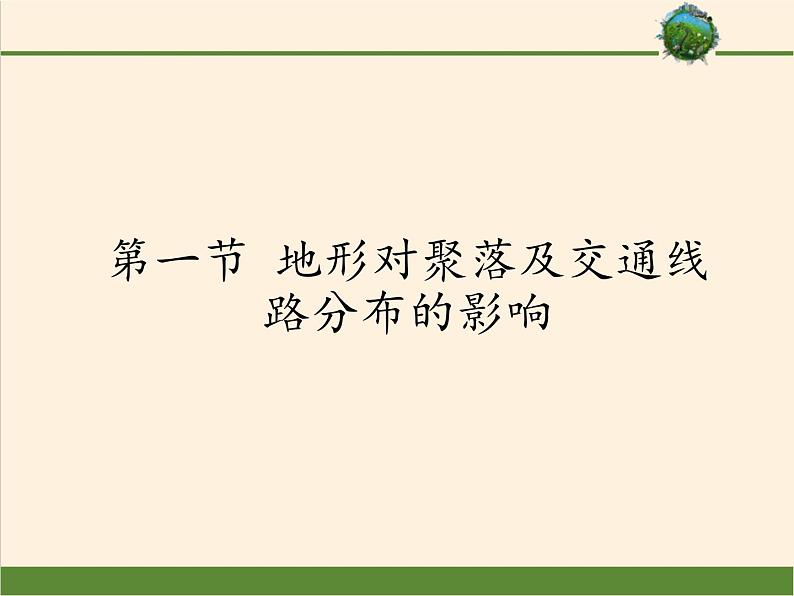 第一节 地形对聚落及交通线路分布的影响